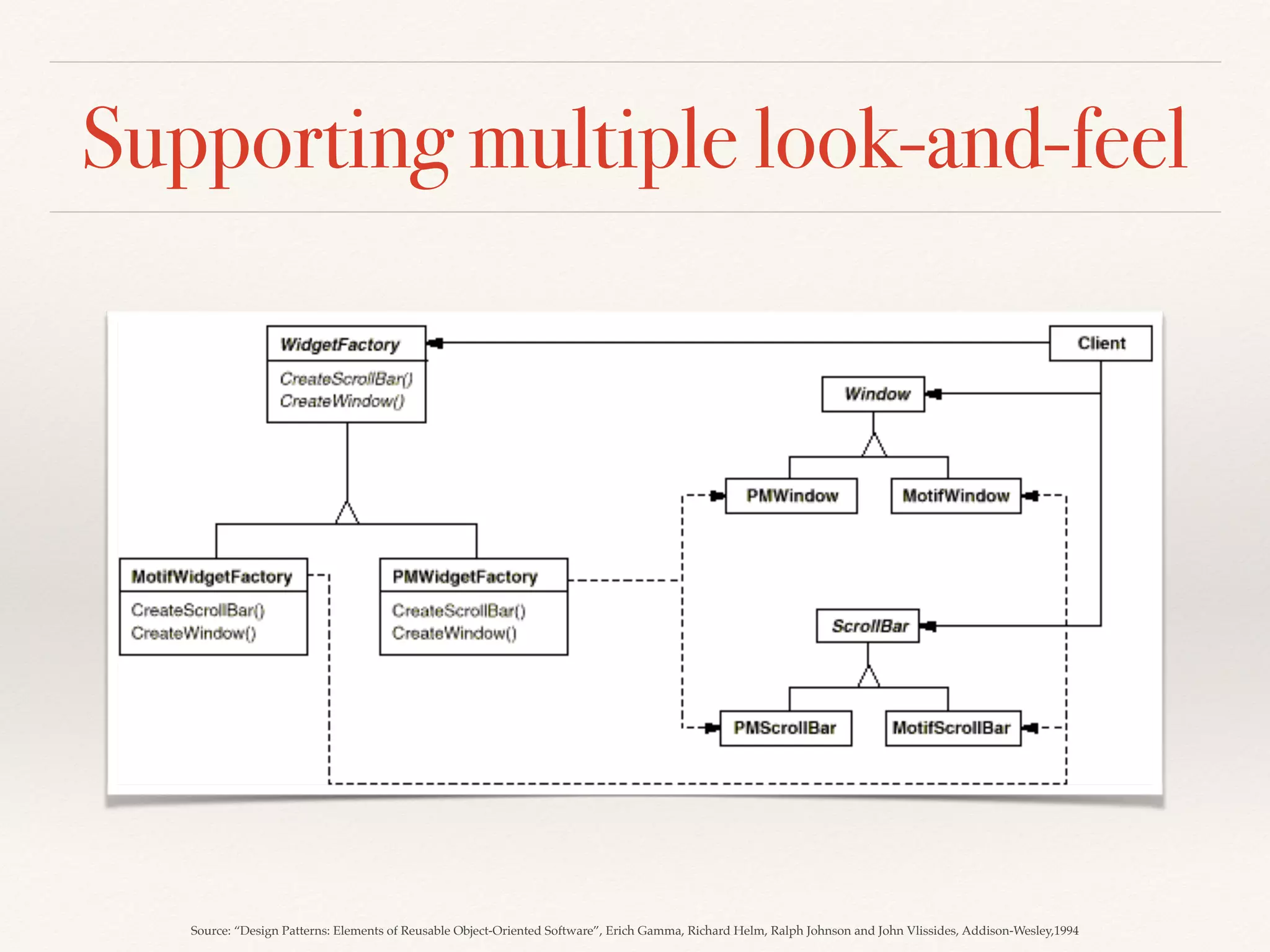 Supporting multiple look-and-feel

WidgetFactory
CreateScrollBar()
CreateWindow()

Client

Window

PMWindow

MotifWindow

MotifWidgetFactory
CreateScrollBar()
CreateWindow()

PMWidgetFactory
CreateScrollBar()
CreateWindow()

ScrollBar

PMScrollBar

MotifScrollBar

Source: “Design Patterns: Elements of Reusable Object-Oriented Software”, Erich Gamma, Richard Helm, Ralph Johnson and John Vlissides, Addison-Wesley,1994